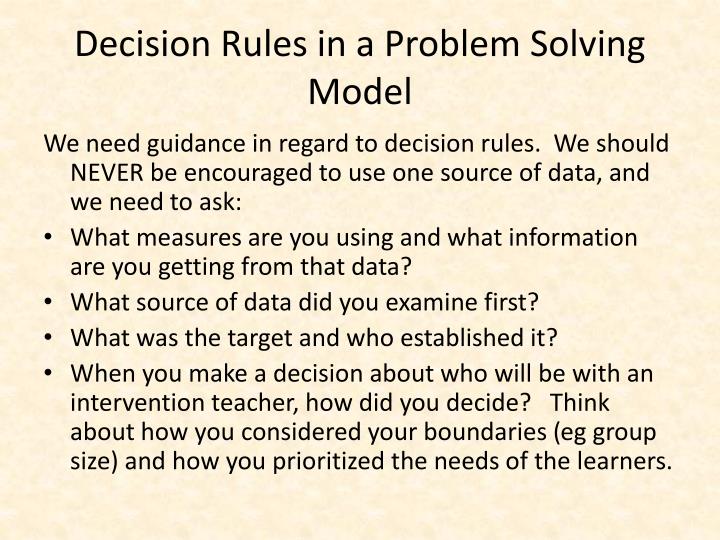 Decision Rules in a Problem Solving Model

We need guidance in regard to decision rules. We should NEVER be encouraged to use one source of data, and we need to ask:

• What measures are you using and what information are you getting from that data?
• What source of data did you examine first?
• What was the target and who established it?
• When you make a decision about who will be with an intervention teacher, how did you decide? Think about how you considered your boundaries (eg group size) and how you prioritized the needs of the learners.